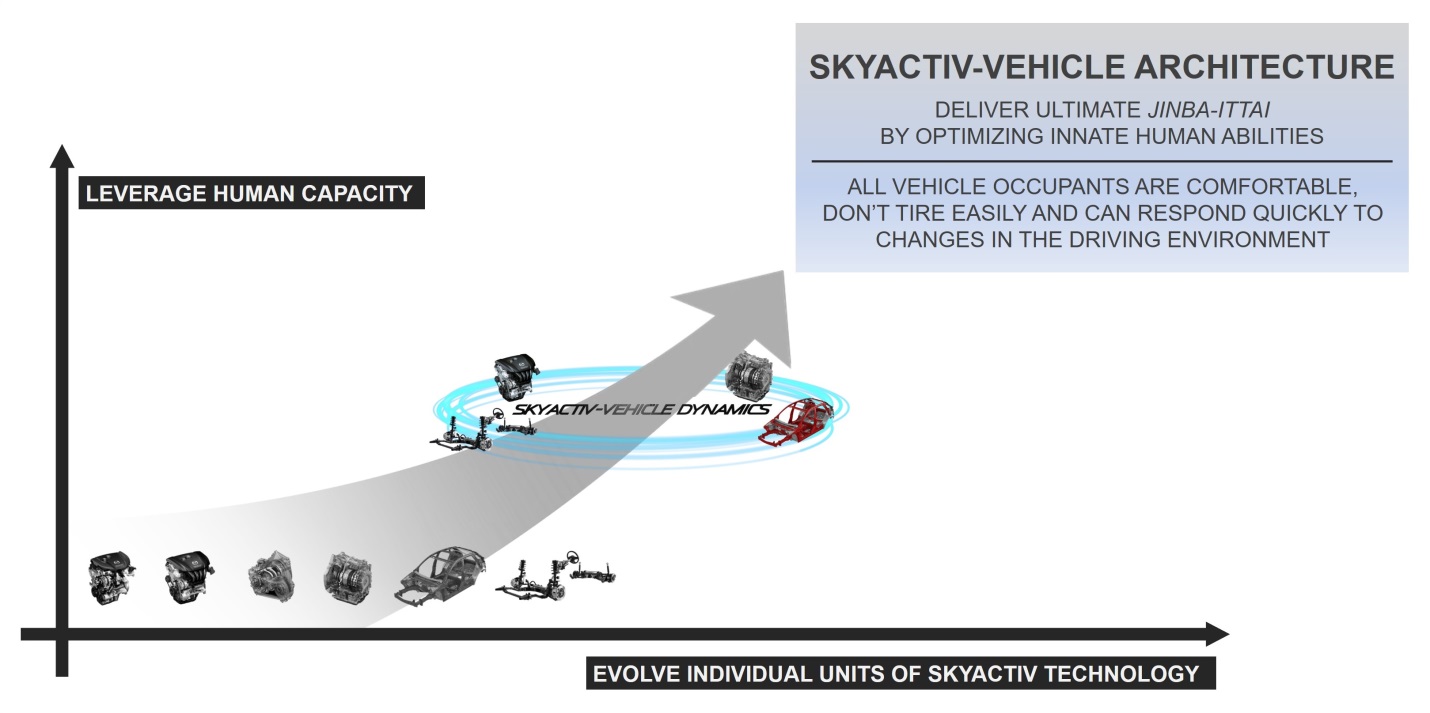 SKYACTIV-VEHICLE ARCHITECTURE

DELIVER ULTIMATE JINBA-ITTAI BY OPTIMIZING INNATE HUMAN ABILITIES

ALL VEHICLE OCCUPANTS ARE COMFORTABLE, DON'T TIRE EASILY AND CAN RESPOND QUICKLY TO CHANGES IN THE DRIVING ENVIRONMENT

LEVERAGE HUMAN CAPACITY

SKYACTIV-VEHICLE DYNAMICS

EVOLVE INDIVIDUAL UNITS OF SKYACTIV TECHNOLOGY